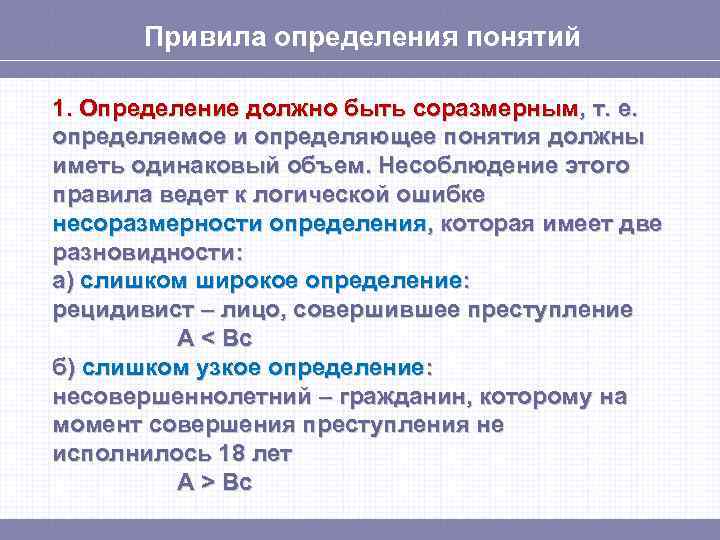 Привила определения понятий

1. Определение должно быть соразмерным, т. е. определяемое и определяющее понятия должны иметь одинаковый объем. Несоблюдение этого правила ведет к логической ошибке несоразмерности определения, которая имеет две разновидности:
а) слишком широкое определение:
рецидивист – лицо, совершившее преступление
А < Вс
б) слишком узкое определение:
несовершеннолетний – гражданин, которому на момент совершения преступления не исполнилось 18 лет
А > Вс